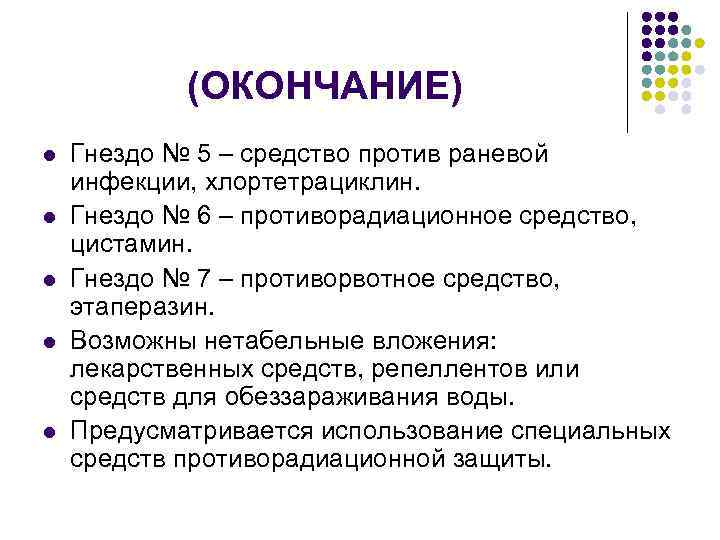 (ОКОНЧАНИЕ)

- Гнездо № 5 – средство против раневой инфекции, хлортетрациклин.
- Гнездо № 6 – противорадиационное средство, цистамин.
- Гнездо № 7 – противорвотное средство, этаперазин.
- Возможны нетабельные вложения: лекарственных средств, репеллентов или средств для обеззараживания воды.
- Предусматривается использование специальных средств противорадиационной защиты.